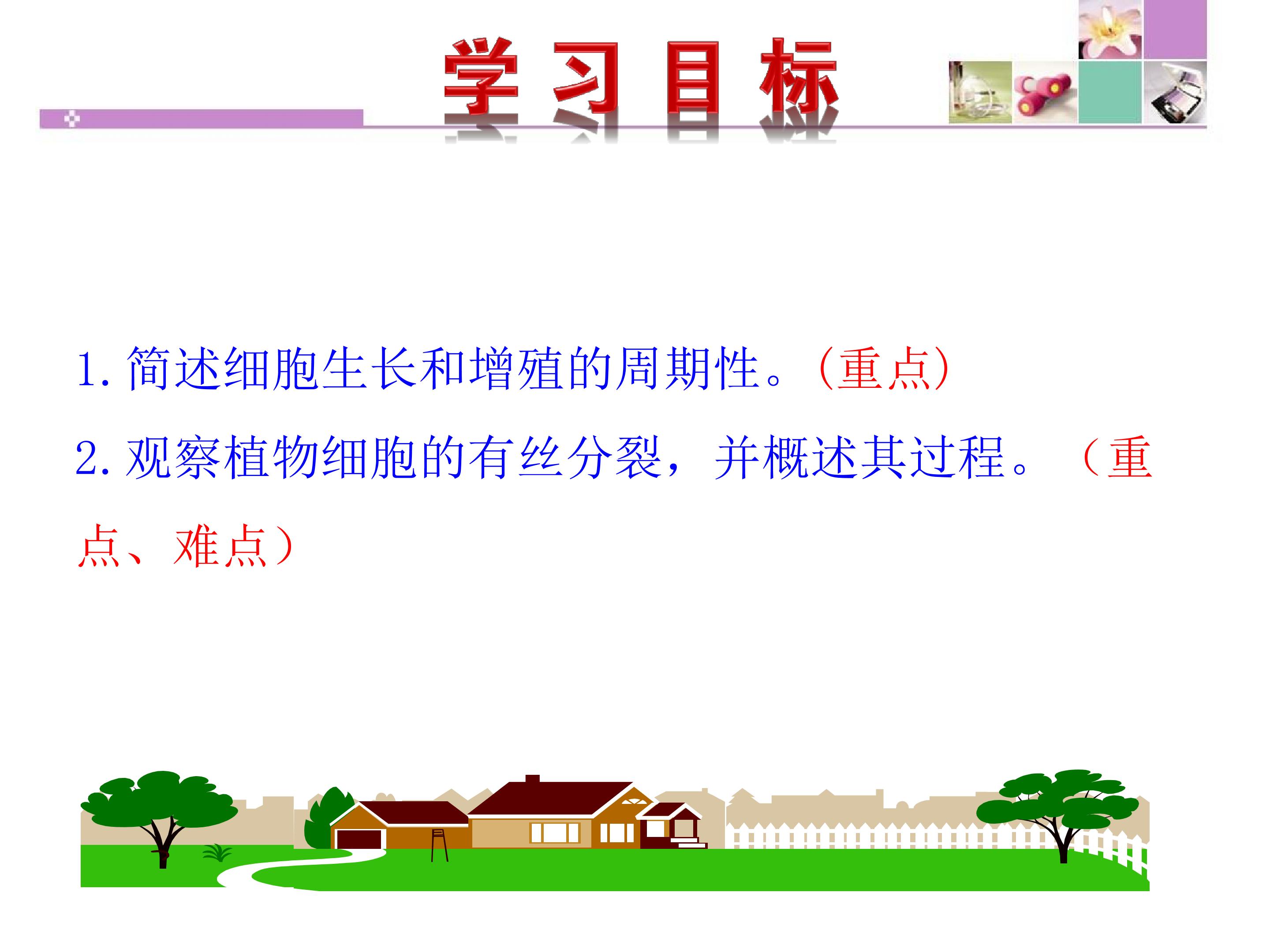 学习目标

1.简述细胞生长和增殖的周期性。(重点)

2.观察植物细胞的有丝分裂，并概述其过程。（重点、难点）